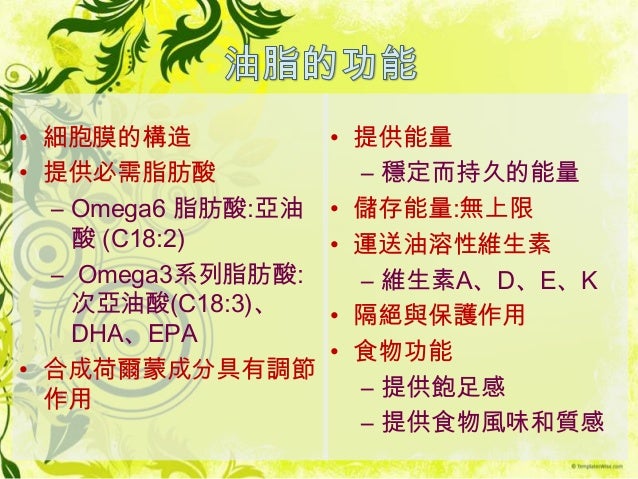 油脂的功能

• 細胞膜的構造
• 提供必需脂肪酸
– Omega6 脂肪酸:亞油酸 (C18:2)
– Omega3系列脂肪酸: 次亞油酸(C18:3)、DHA、EPA
• 合成荷爾蒙成分具有調節作用

• 提供能量
– 穩定而持久的能量
• 儲存能量:無上限
• 運送油溶性維生素
– 維生素A、D、E、K
• 隔絕與保護作用
• 食物功能
– 提供飽足感
– 提供食物風味和質感

© TemplatesWise.com